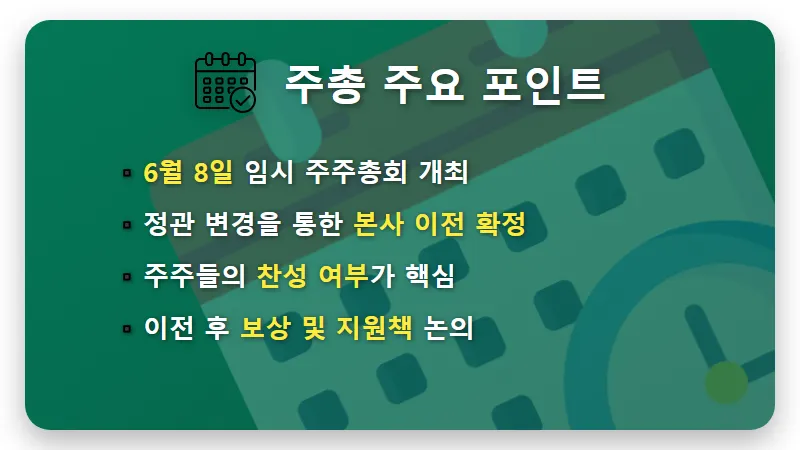 주총 주요 포인트

▪ 6월 8일 임시 주주총회 개최

▪ 정관 변경을 통한 본사 이전 확정

▪ 주주들의 찬성 여부가 핵심

▪ 이전 후 보상 및 지원책 논의